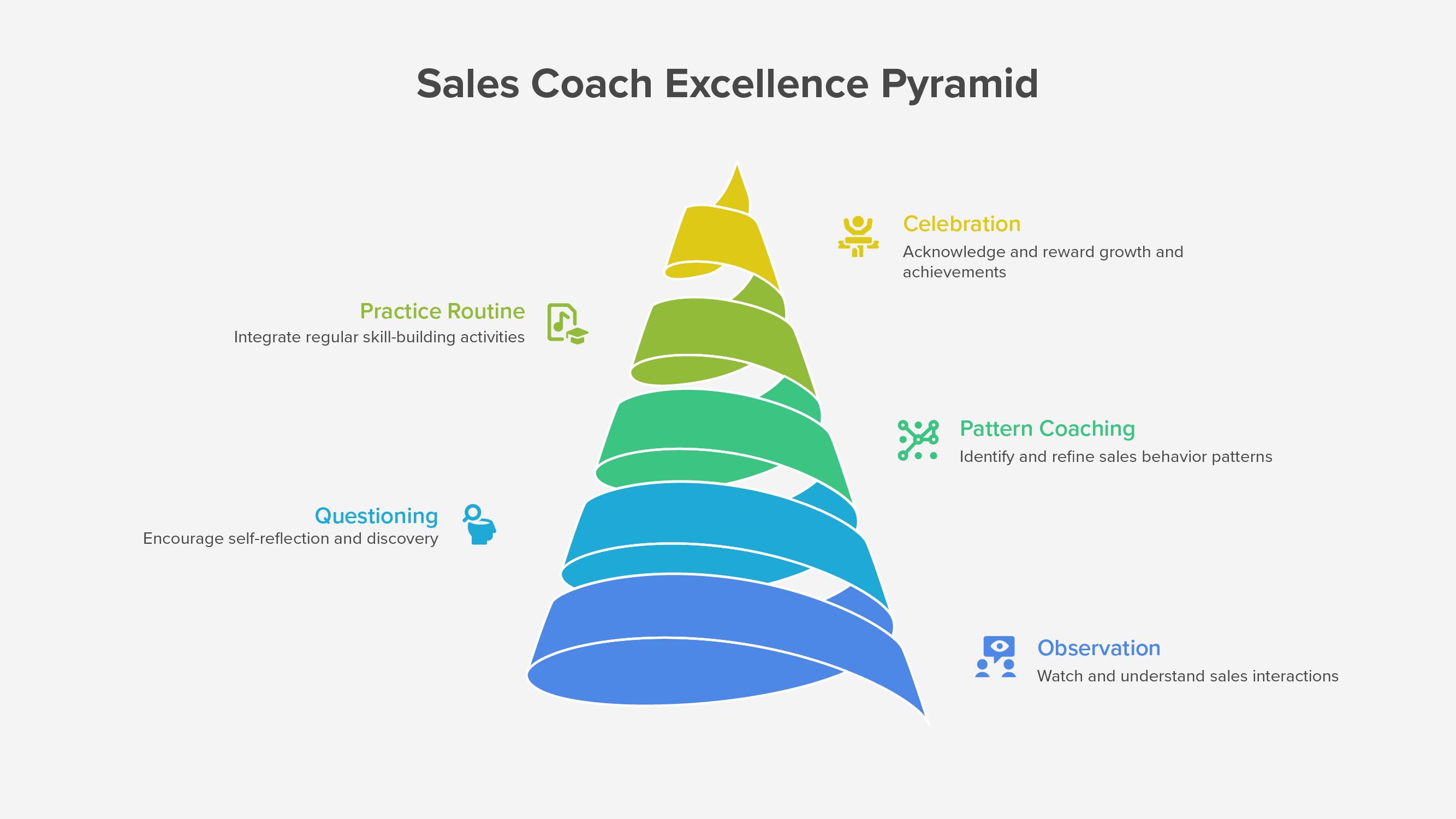 Sales Coach Excellence Pyramid

Celebration
Acknowledge and reward growth and achievements

Practice Routine
Integrate regular skill-building activities

Pattern Coaching
Identify and refine sales behavior patterns

Questioning
Encourage self-reflection and discovery

Observation
Watch and understand sales interactions